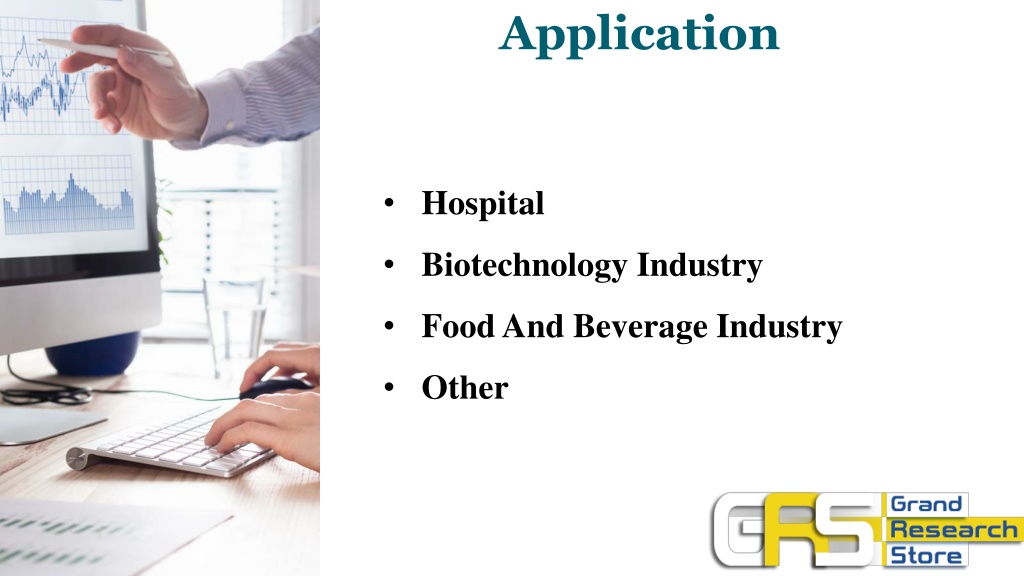 Application

• Hospital
• Biotechnology Industry
• Food And Beverage Industry
• Other

GRS Grand Research Store